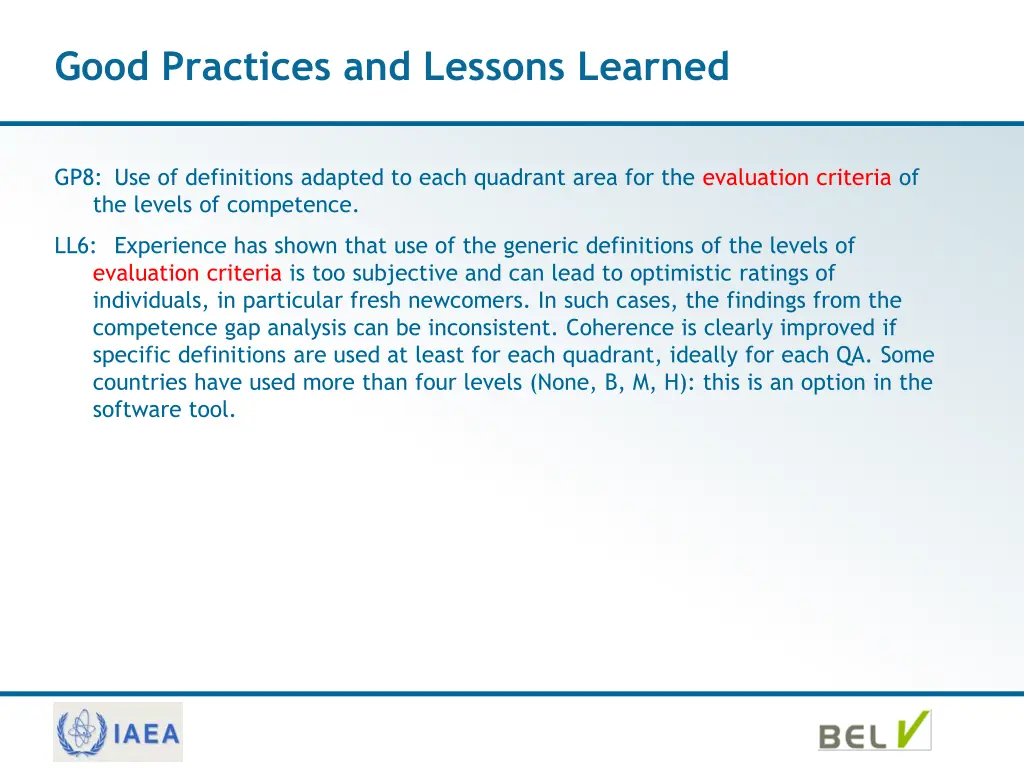 Good Practices and Lessons Learned

GP8: Use of definitions adapted to each quadrant area for the evaluation criteria of the levels of competence.

LL6: Experience has shown that use of the generic definitions of the levels of evaluation criteria is too subjective and can lead to optimistic ratings of individuals, in particular fresh newcomers. In such cases, the findings from the competence gap analysis can be inconsistent. Coherence is clearly improved if specific definitions are used at least for each quadrant, ideally for each QA. Some countries have used more than four levels (None, B, M, H): this is an option in the software tool.

IAEA

BEL V